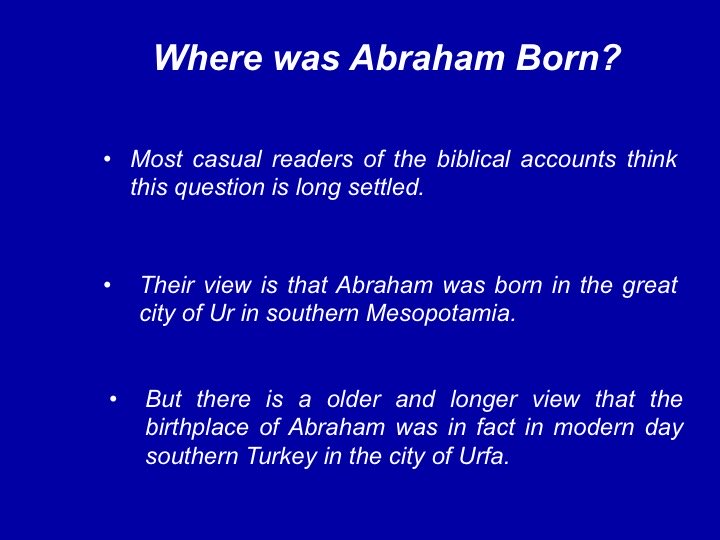 Where was Abraham Born?

• Most casual readers of the biblical accounts think this question is long settled.

• Their view is that Abraham was born in the great city of Ur in southern Mesopotamia.

• But there is a older and longer view that the birthplace of Abraham was in fact in modern day southern Turkey in the city of Urfa.